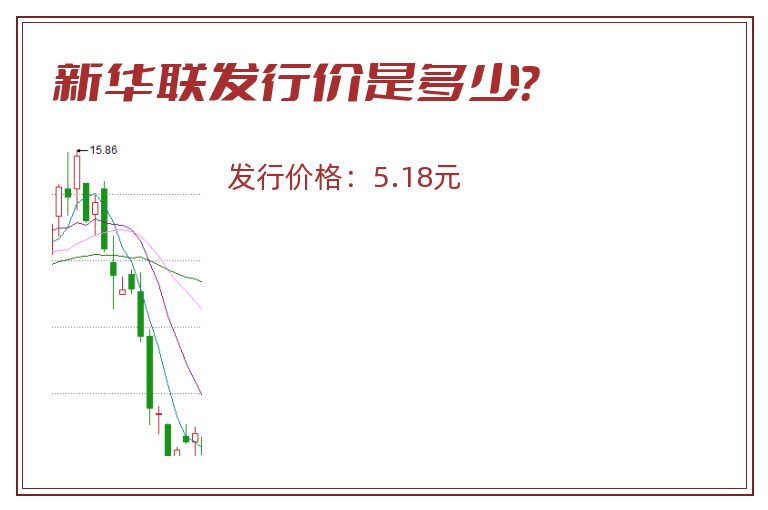 新华联发行价是多少?

15.86

发行价格：5.18元